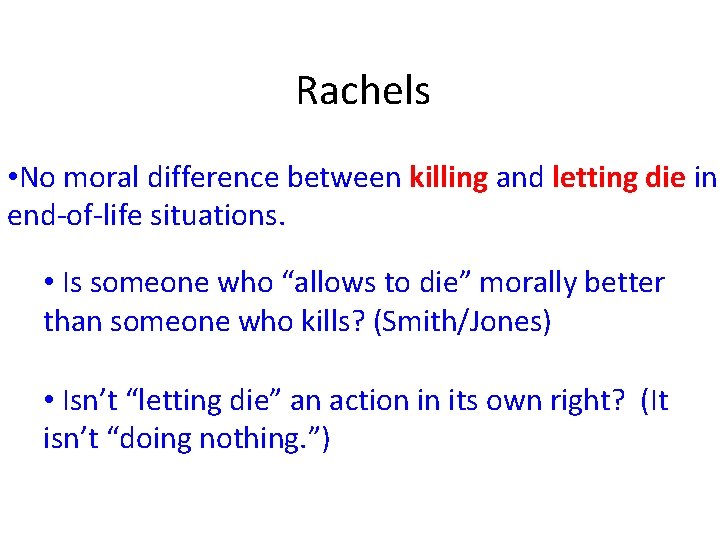 Rachels

•No moral difference between killing and letting die in end-of-life situations.

• Is someone who “allows to die” morally better than someone who kills? (Smith/Jones)

• Isn’t “letting die” an action in its own right? (It isn’t “doing nothing.”)